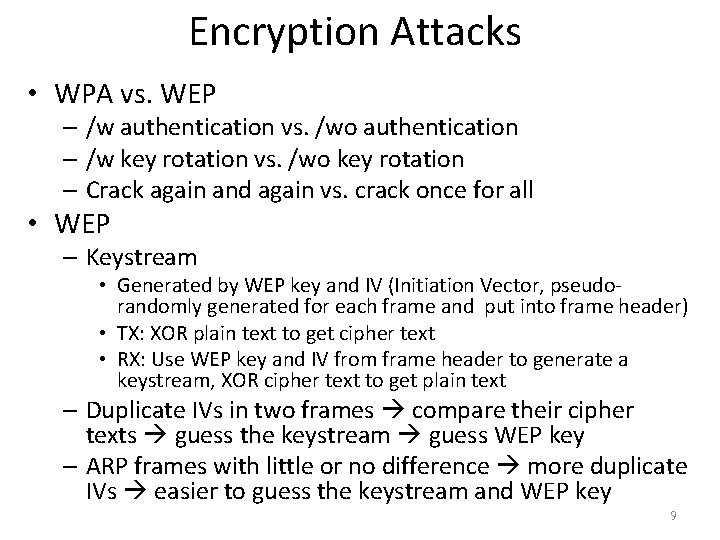 Encryption Attacks

• WPA vs. WEP
  – /w authentication vs. /wo authentication
  – /w key rotation vs. /wo key rotation
  – Crack again and again vs. crack once for all
• WEP
  – Keystream
    • Generated by WEP key and IV (Initiation Vector, pseudo-randomly generated for each frame and put into frame header)
    • TX: XOR plain text to get cipher text
    • RX: Use WEP key and IV from frame header to generate a keystream, XOR cipher text to get plain text
  – Duplicate IVs in two frames → compare their cipher texts → guess the keystream → guess WEP key
  – ARP frames with little or no difference → more duplicate IVs → easier to guess the keystream and WEP key

9